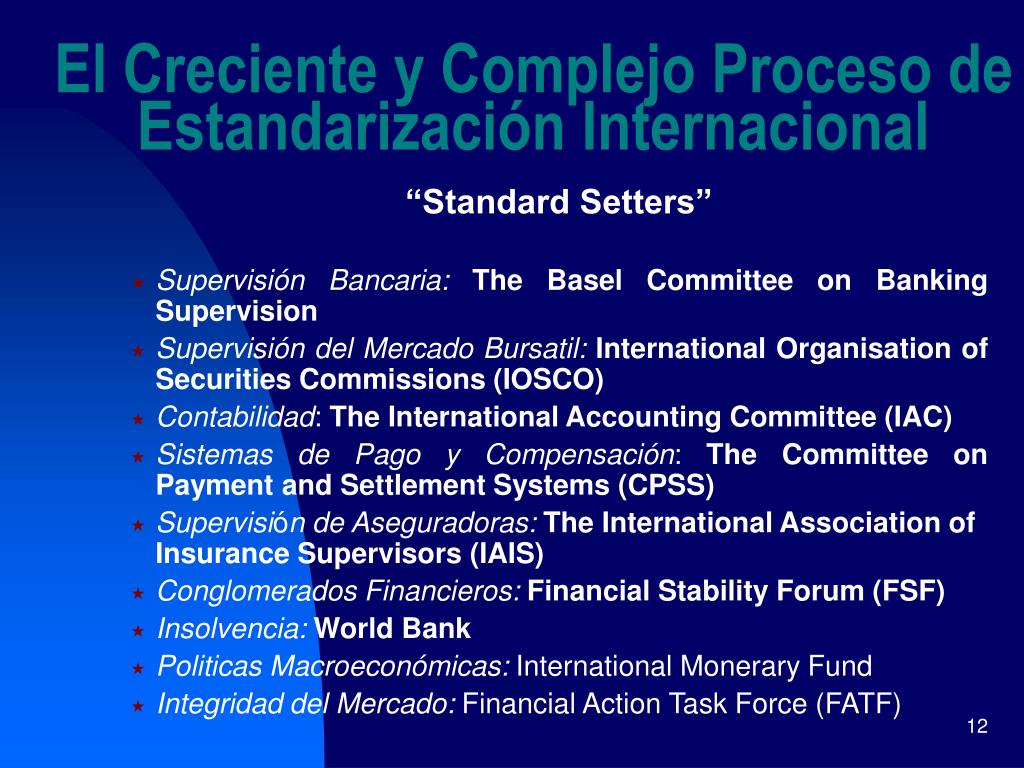 El Creciente y Complejo Proceso de Estandarización Internacional

“Standard Setters”

★ Supervisión Bancaria: The Basel Committee on Banking Supervision
★ Supervisión del Mercado Bursatil: International Organisation of Securities Commissions (IOSCO)
★ Contabilidad: The International Accounting Committee (IAC)
★ Sistemas de Pago y Compensación: The Committee on Payment and Settlement Systems (CPSS)
★ Supervisión de Aseguradoras: The International Association of Insurance Supervisors (IAIS)
★ Conglomerados Financieros: Financial Stability Forum (FSF)
★ Insolvencia: World Bank
★ Politicas Macroeconómicas: International Monerary Fund
★ Integridad del Mercado: Financial Action Task Force (FATF)

12